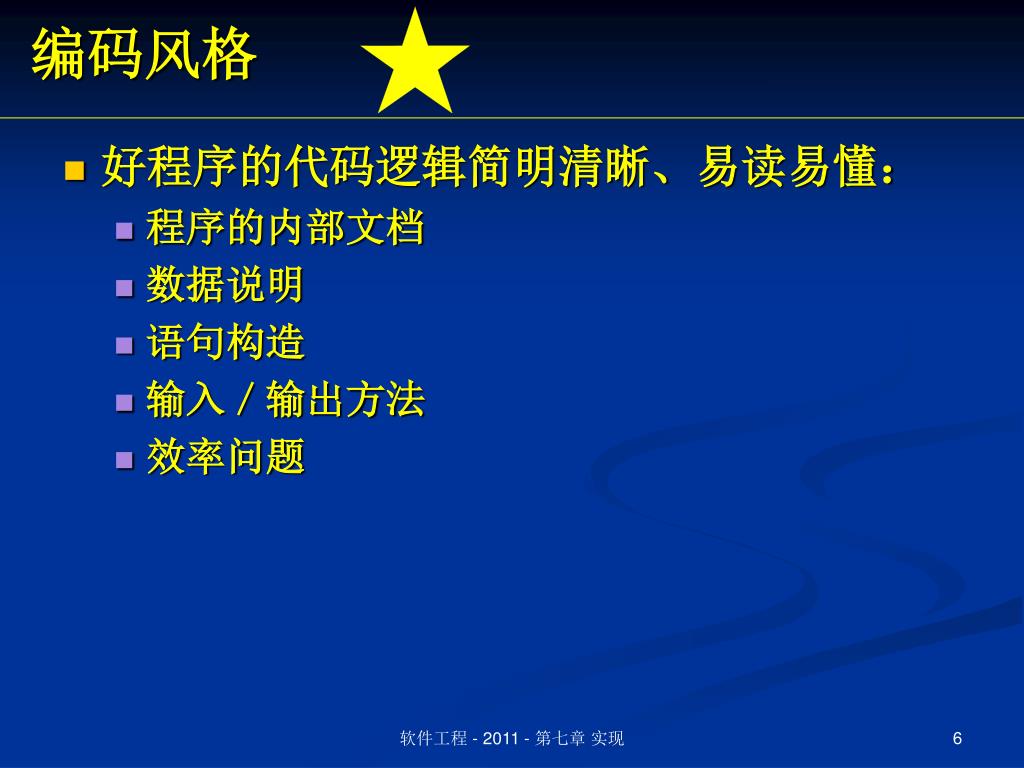 编码风格

好程序的代码逻辑简明清晰、易读易懂：
程序的内部文档
数据说明
语句构造
输入 / 输出方法
效率问题

软件工程 - 2011 - 第七章 实现

6